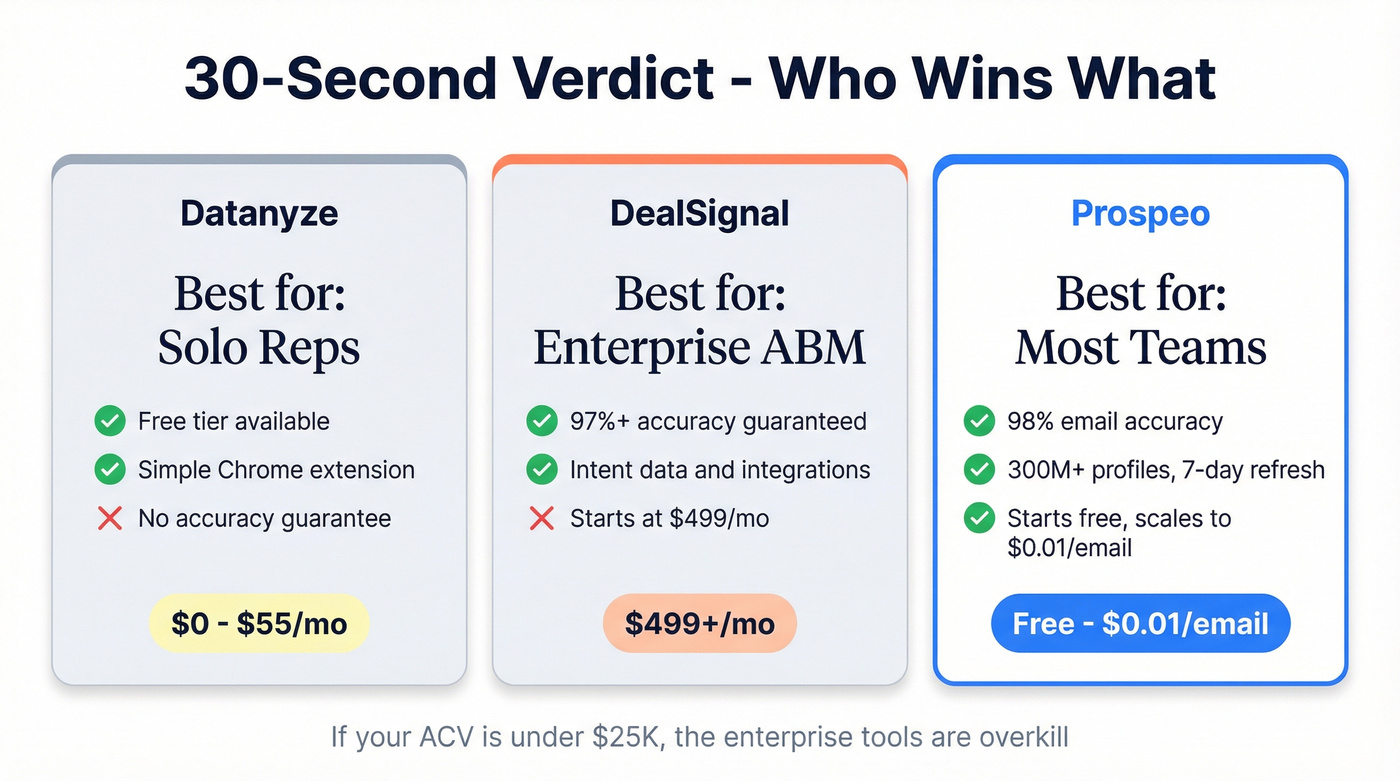 30-Second Verdict - Who Wins What

Datanyze

Best for:
Solo Reps

Free tier available
Simple Chrome extension
No accuracy guarantee

\$0 - \$55/mo

DealSignal

Best for:
Enterprise ABM

97%+ accuracy guaranteed
Intent data and integrations
Starts at \$499/mo

\$499+/mo

Prospeo

Best for:
Most Teams

98% email accuracy
300M+ profiles, 7-day refresh
Starts free, scales to \$0.01/email

Free - \$0.01/email

If your ACV is under \$25K, the enterprise tools are overkill